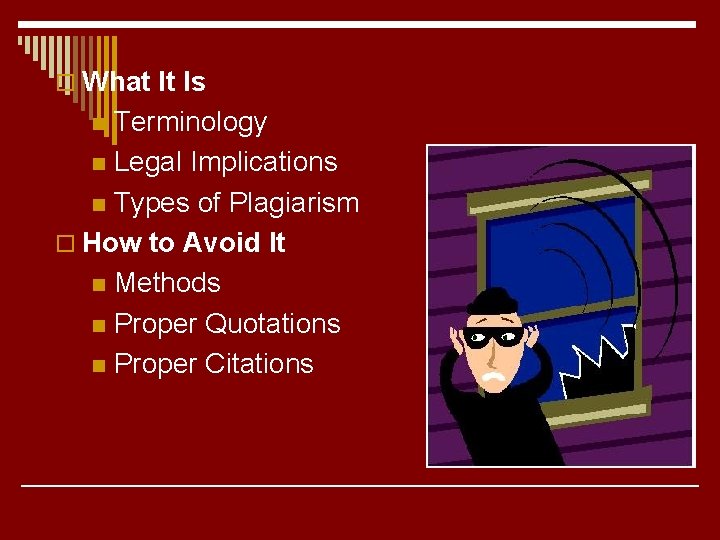 What It Is
Terminology
Legal Implications
Types of Plagiarism
How to Avoid It
Methods
Proper Quotations
Proper Citations